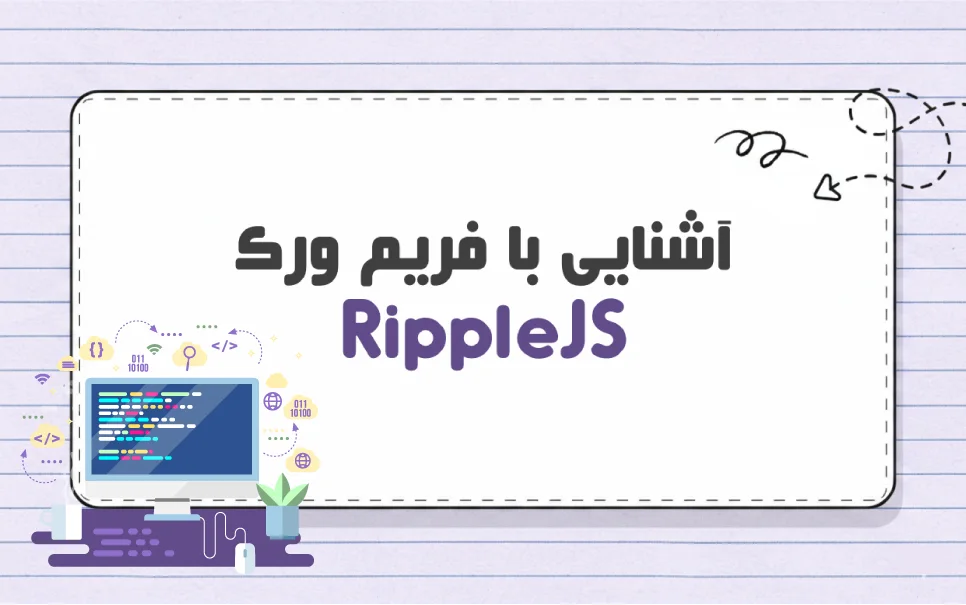 آشنایی با فریم ورک
RippleJS

{}
011
10100
</>
011
10100
</>